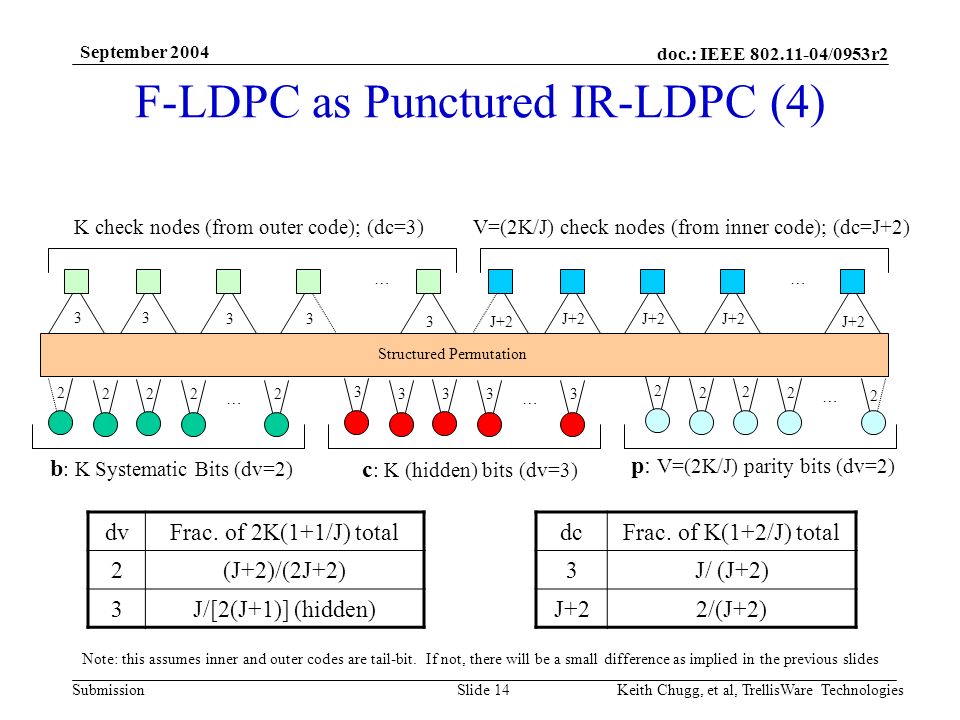 September 2004

doc.: IEEE 802.11-04/0953r2

F-LDPC as Punctured IR-LDPC (4)

K check nodes (from outer code); (dc=3)

V=(2K/J) check nodes (from inner code); (dc=J+2)

…

…

3 3 3 3 3

J+2 J+2 J+2 J+2 J+2

Structured Permutation

2 2 2 2 … 2

3 3 3 3 … 3

2 2 2 2 … 2

b: K Systematic Bits (dv=2)

c: K (hidden) bits (dv=3)

p: V=(2K/J) parity bits (dv=2)

| dv | Frac. of 2K(1+1/J) total |
|---|---|
| 2 | (J+2)/(2J+2) |
| 3 | J/[2(J+1)] (hidden) |

| dc | Frac. of K(1+2/J) total |
|---|---|
| 3 | J/ (J+2) |
| J+2 | 2/(J+2) |

Note: this assumes inner and outer codes are tail-bit. If not, there will be a small difference as implied in the previous slides

Submission

Slide 14

Keith Chugg, et al, TrellisWare Technologies